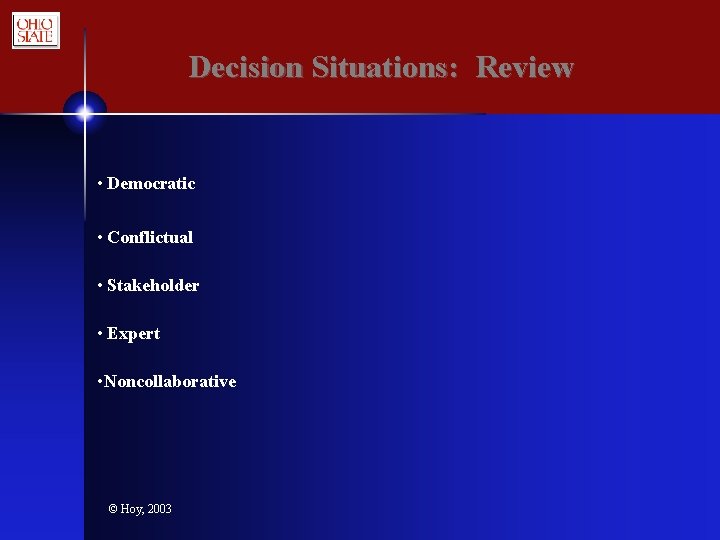 OHIO STATE

Decision Situations: Review

• Democratic

• Conflictual

• Stakeholder

• Expert

•Noncollaborative

© Hoy, 2003